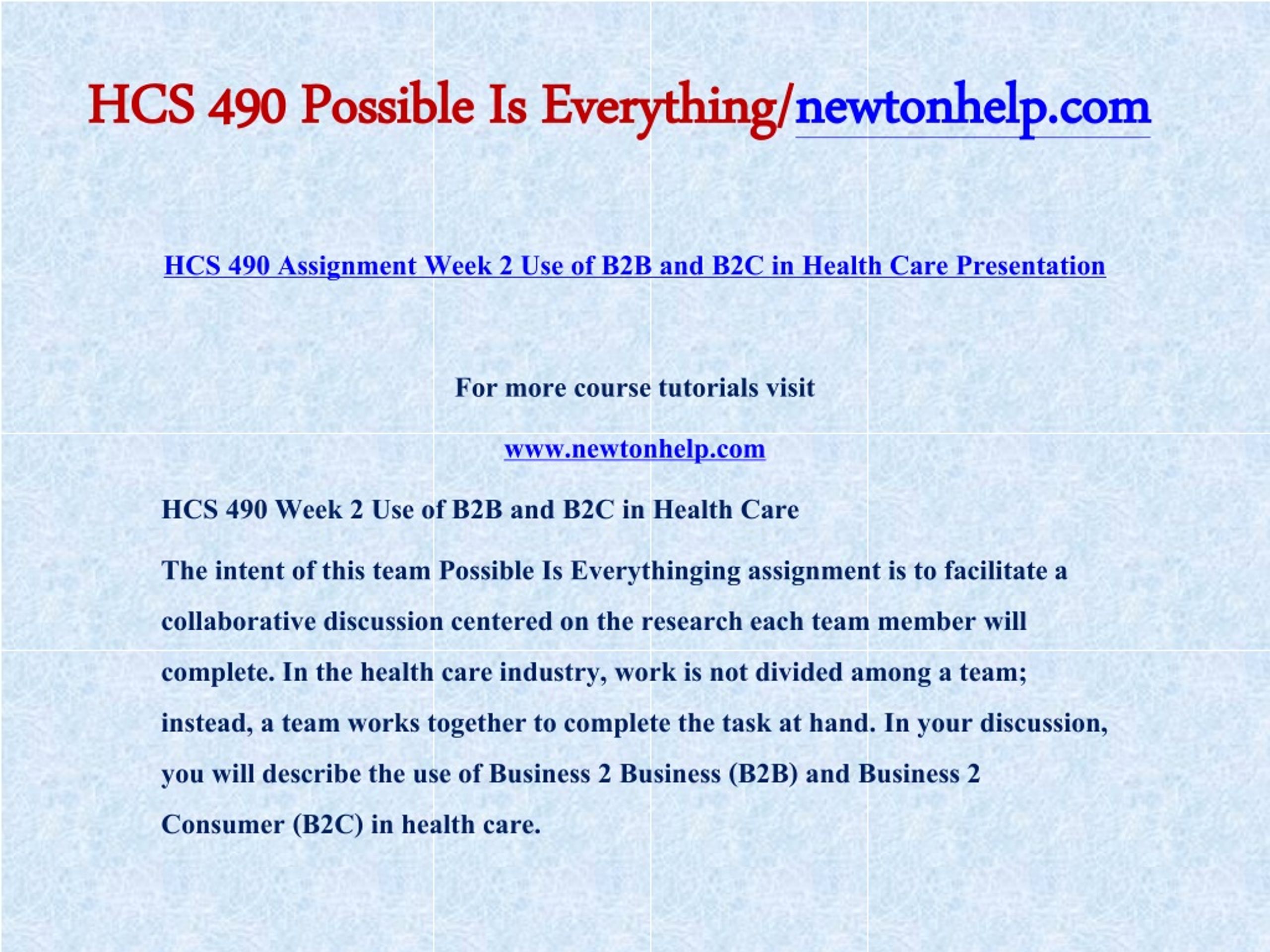 HCS 490 Possible Is Everything/newtonhelp.com

HCS 490 Assignment Week 2 Use of B2B and B2C in Health Care Presentation

For more course tutorials visit

www.newtonhelp.com

HCS 490 Week 2 Use of B2B and B2C in Health Care

The intent of this team Possible Is Everythinging assignment is to facilitate a collaborative discussion centered on the research each team member will complete. In the health care industry, work is not divided among a team; instead, a team works together to complete the task at hand. In your discussion, you will describe the use of Business 2 Business (B2B) and Business 2 Consumer (B2C) in health care.